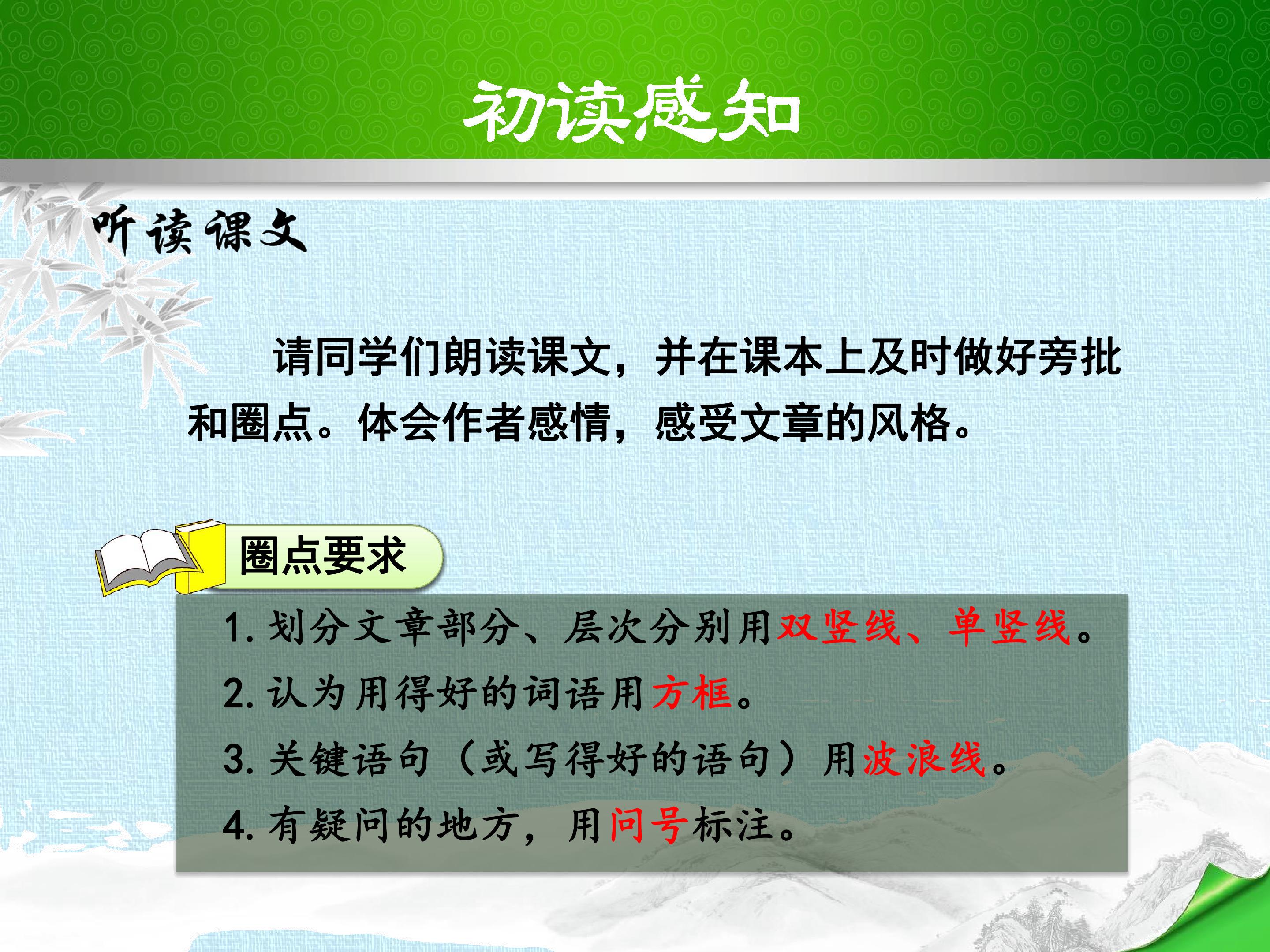 初读感知

听读课文

请同学们朗读课文，并在课本上及时做好旁批和圈点。体会作者感情，感受文章的风格。

圈点要求

1. 划分文章部分、层次分别用双竖线、单竖线。
2. 认为用得好的词语用方框。
3. 关键语句（或写得好的语句）用波浪线。
4. 有疑问的地方，用问号标注。